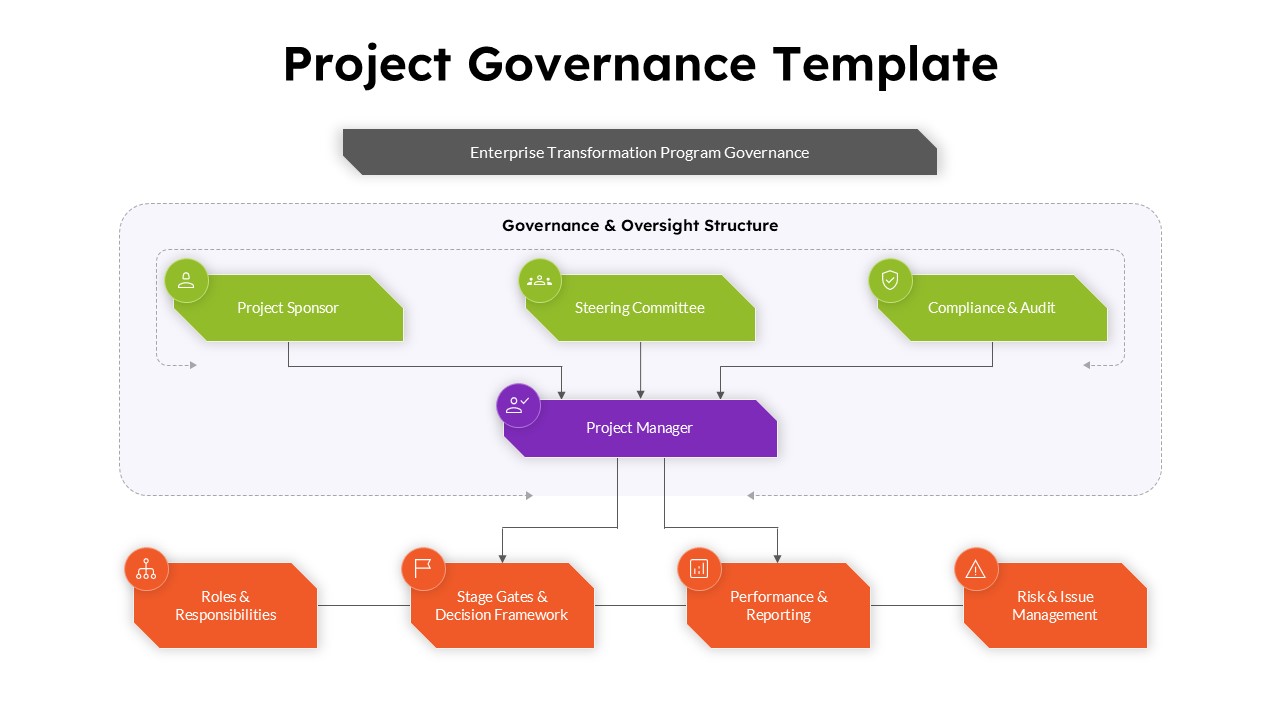 Project Governance Template

Enterprise Transformation Program Governance

Governance & Oversight Structure

Project Sponsor

Steering Committee

Compliance & Audit

Project Manager

Roles & Responsibilities

Stage Gates & Decision Framework

Performance & Reporting

Risk & Issue Management